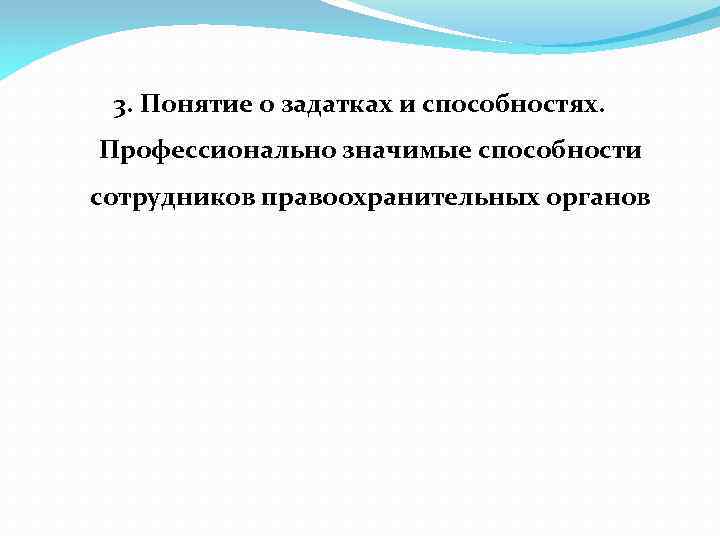 3. Понятие о задатках и способностях. Профессионально значимые способности сотрудников правоохранительных органов